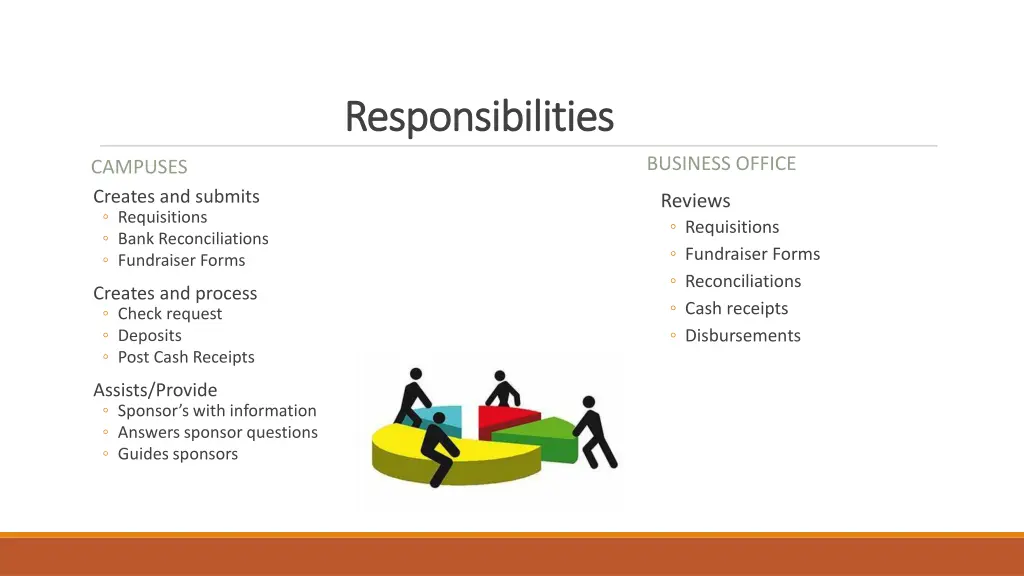 Responsibilities

CAMPUSES

Creates and submits
◦ Requisitions
◦ Bank Reconciliations
◦ Fundraiser Forms

Creates and process
◦ Check request
◦ Deposits
◦ Post Cash Receipts

Assists/Provide
◦ Sponsor's with information
◦ Answers sponsor questions
◦ Guides sponsors

BUSINESS OFFICE

Reviews
◦ Requisitions
◦ Fundraiser Forms
◦ Reconciliations
◦ Cash receipts
◦ Disbursements